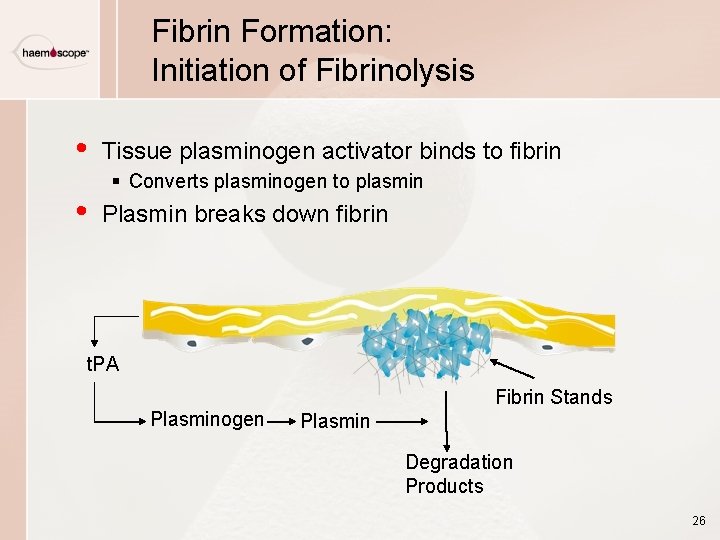 haemoscope

Fibrin Formation:
Initiation of Fibrinolysis

• Tissue plasminogen activator binds to fibrin
  ▪ Converts plasminogen to plasmin
• Plasmin breaks down fibrin

tPA

Plasminogen Plasmin

Fibrin Stands

Degradation Products

26